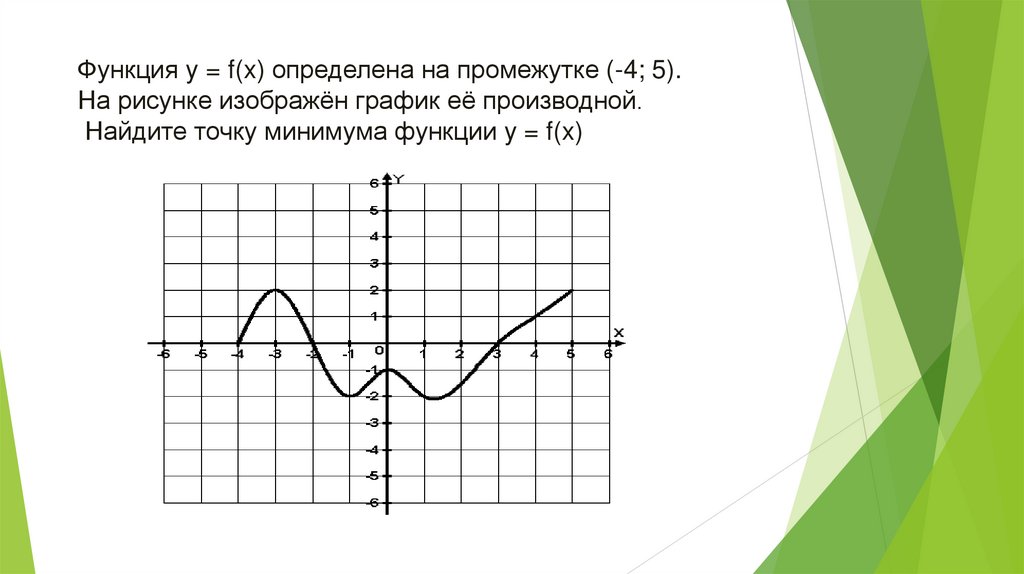 Функция y = f(x) определена на промежутке (-4; 5). На рисунке изображён график её производной.
Найдите точку минимума функции y = f(x)

Y
6
5
4
3
2
1
0
-1
-2
-3
-4
-5
-6
X
-6 -5 -4 -3 -2 -1 1 2 3 4 5 6